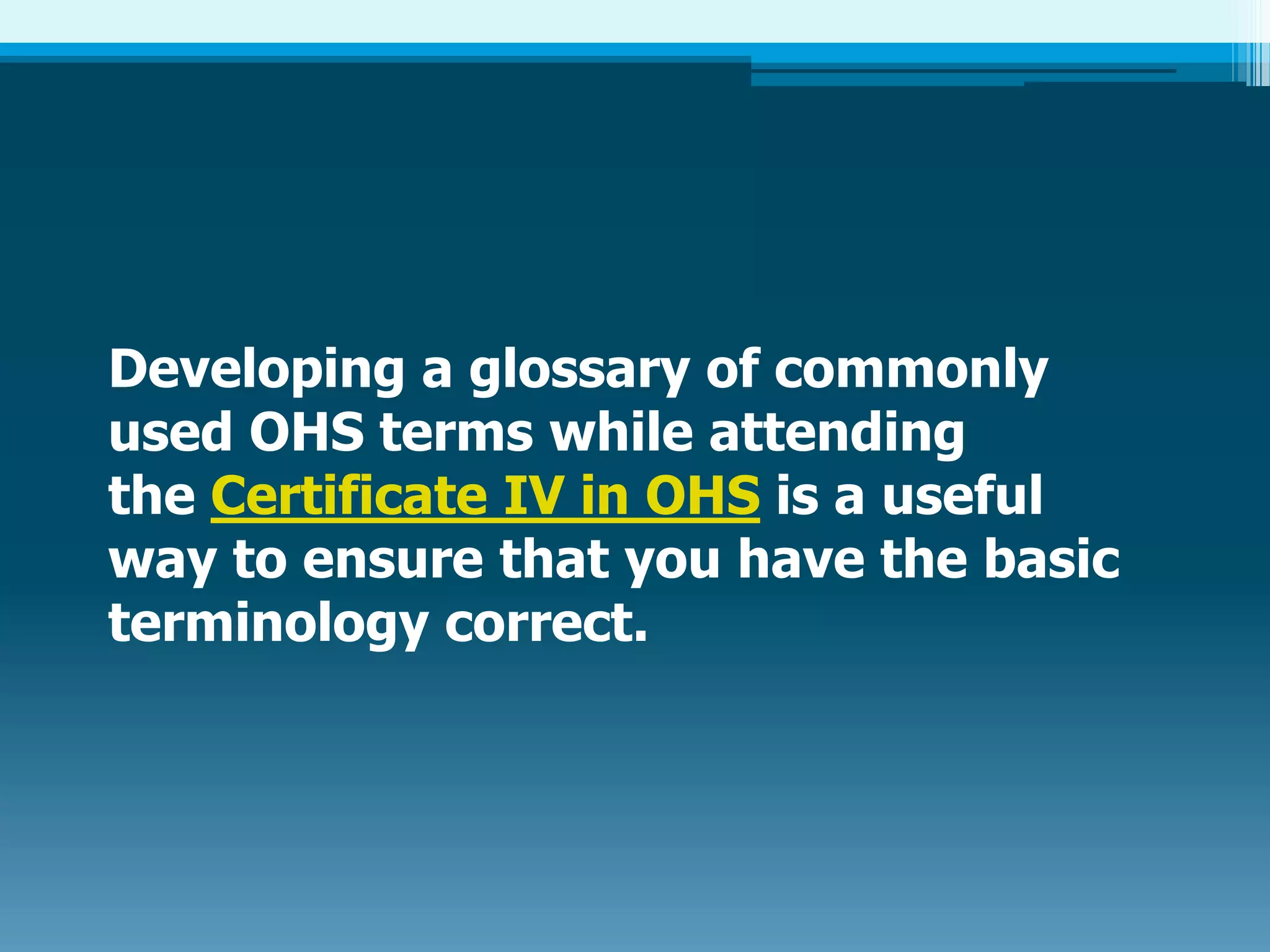 Developing a glossary of commonly used OHS terms while attending the Certificate IV in OHS is a useful way to ensure that you have the basic terminology correct.